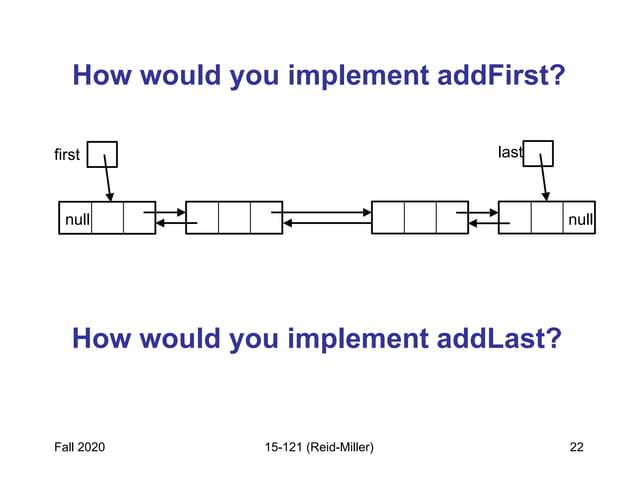 How would you implement addFirst?

first

last

null

null

How would you implement addLast?

Fall 2020

15-121 (Reid-Miller)

22